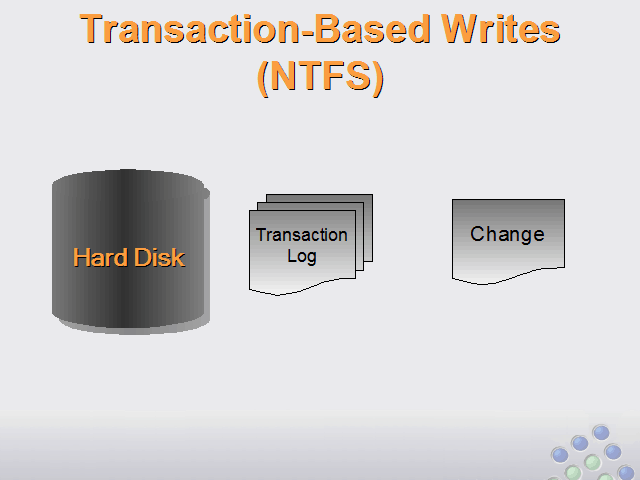 Transaction-Based Writes (NTFS)

Hard Disk

Transaction Log

Change